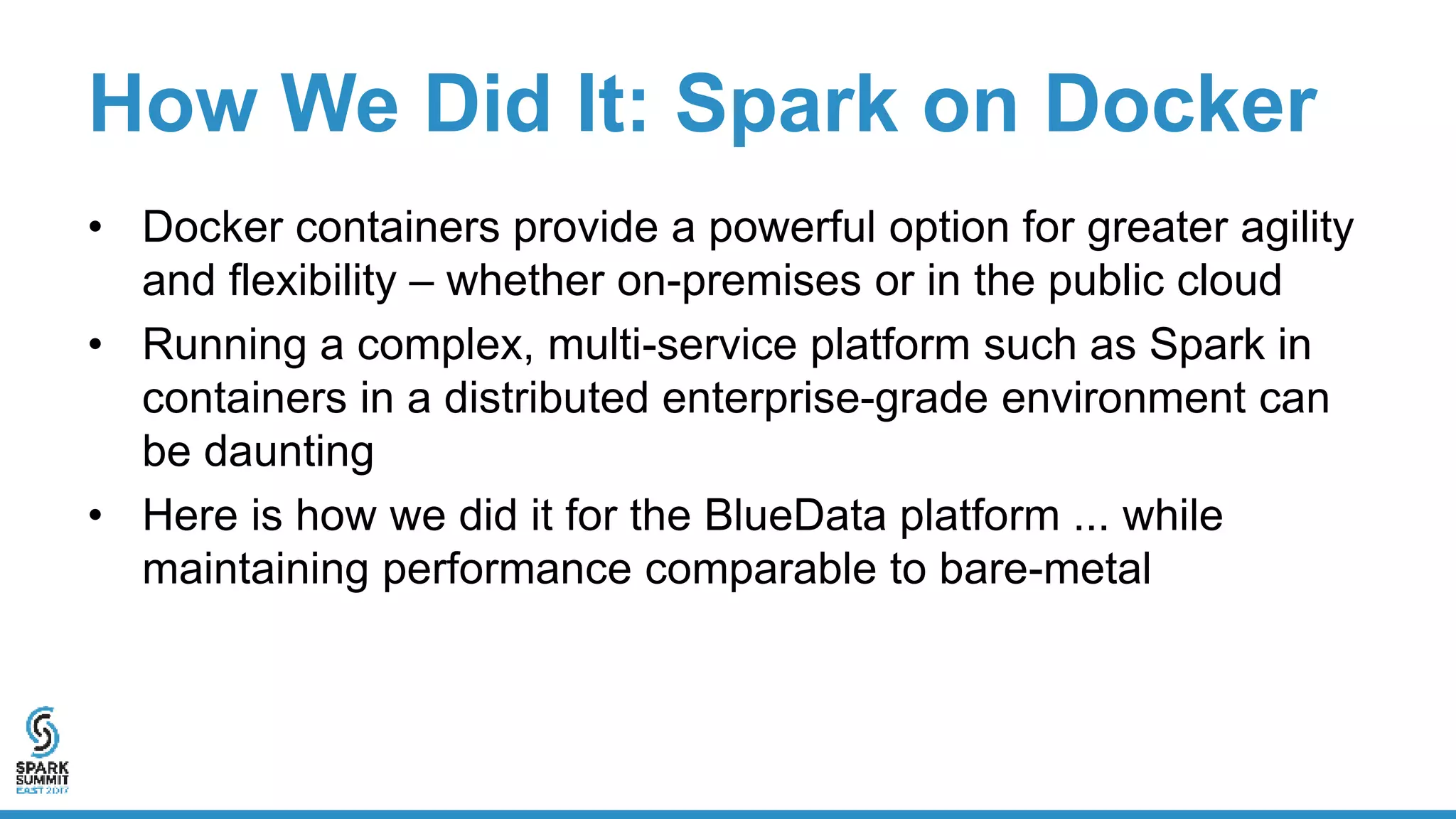 How We Did It: Spark on Docker

• Docker containers provide a powerful option for greater agility and flexibility – whether on-premises or in the public cloud

• Running a complex, multi-service platform such as Spark in containers in a distributed enterprise-grade environment can be daunting

• Here is how we did it for the BlueData platform ... while maintaining performance comparable to bare-metal

SPARK SUMMIT EAST 2017